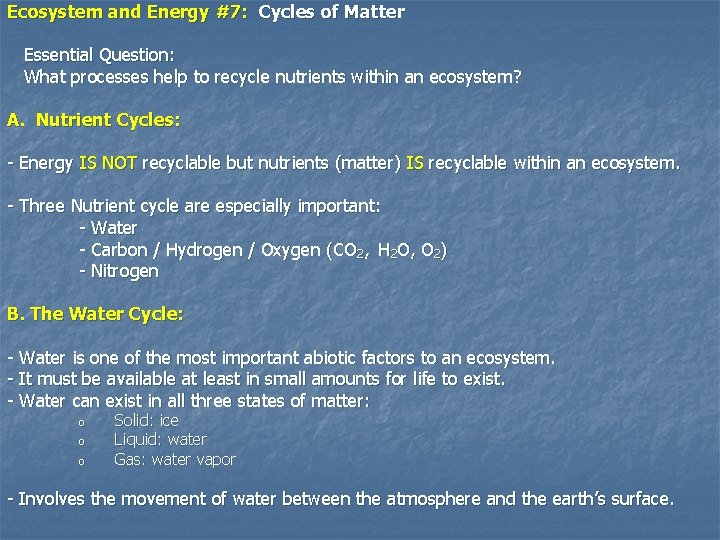 Ecosystem and Energy #7: Cycles of Matter

Essential Question:
What processes help to recycle nutrients within an ecosystem?

A. Nutrient Cycles:

- Energy IS NOT recyclable but nutrients (matter) IS recyclable within an ecosystem.

- Three Nutrient cycle are especially important:
- Water
- Carbon / Hydrogen / Oxygen ($CO_2$, $H_2O$, $O_2$)
- Nitrogen

B. The Water Cycle:

- Water is one of the most important abiotic factors to an ecosystem.
- It must be available at least in small amounts for life to exist.
- Water can exist in all three states of matter:
o Solid: ice
o Liquid: water
o Gas: water vapor

- Involves the movement of water between the atmosphere and the earth's surface.